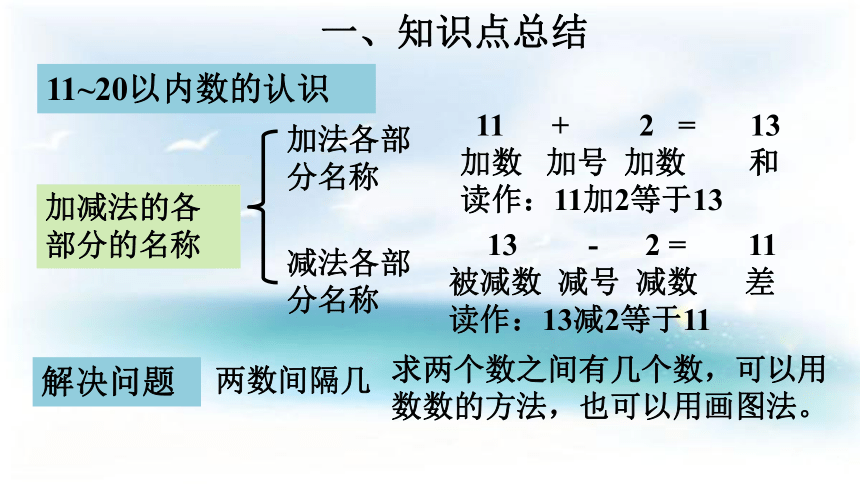 一、知识点总结

11~20以内数的认识

加减法的各部分的名称

加法各部分名称

11 + 2 = 13
加数 加号 加数 和
读作：11加2等于13

减法各部分名称

13 - 2 = 11
被减数 减号 减数 差
读作：13减2等于11

解决问题

两数间隔几

求两个数之间有几个数，可以用数数的方法，也可以用画图法。